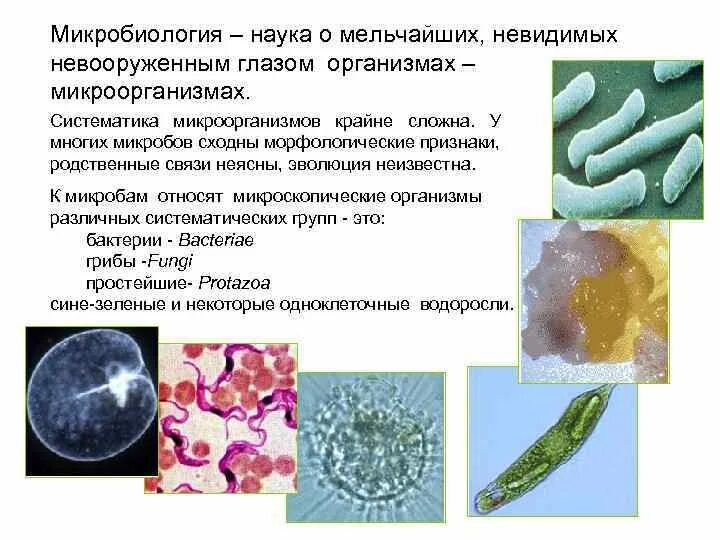 Микробиология – наука о мельчайших, невидимых невооруженным глазом организмах – микроорганизмах.

Систематика микроорганизмов крайне сложна. У многих микробов сходны морфологические признаки, родственные связи неясны, эволюция неизвестна.

К микробам относят микроскопические организмы различных систематических групп - это:
бактерии - Bacteriae
грибы -Fungi
простейшие- Protazoa
сине-зеленые и некоторые одноклеточные водоросли.